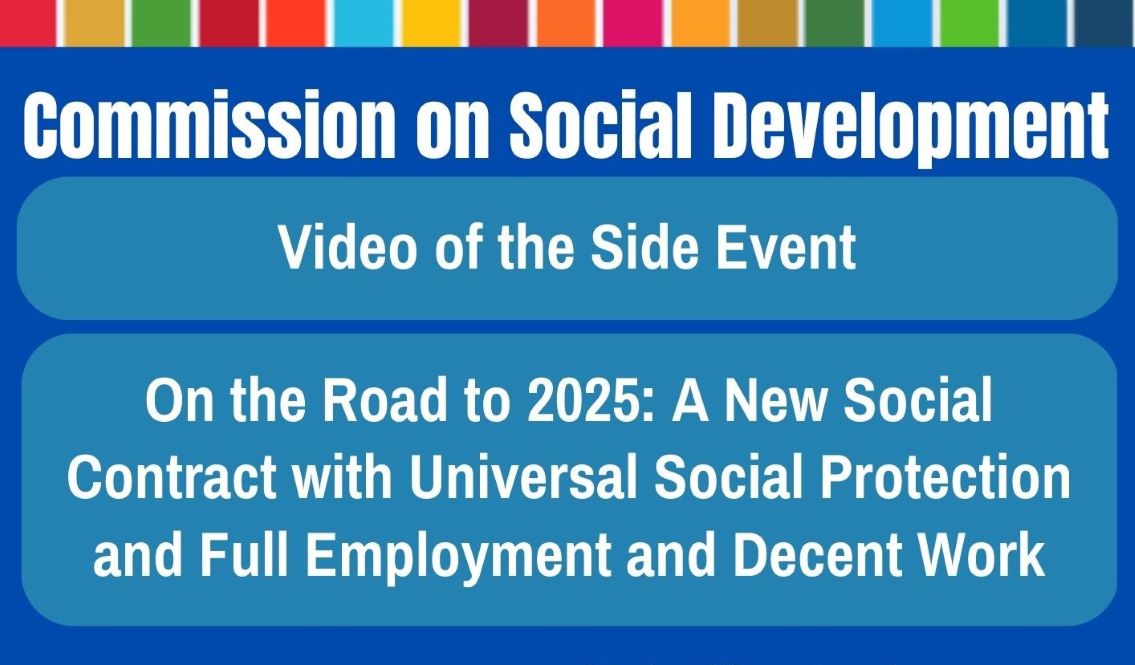 Commission on Social Development

Video of the Side Event

On the Road to 2025: A New Social Contract with Universal Social Protection and Full Employment and Decent Work